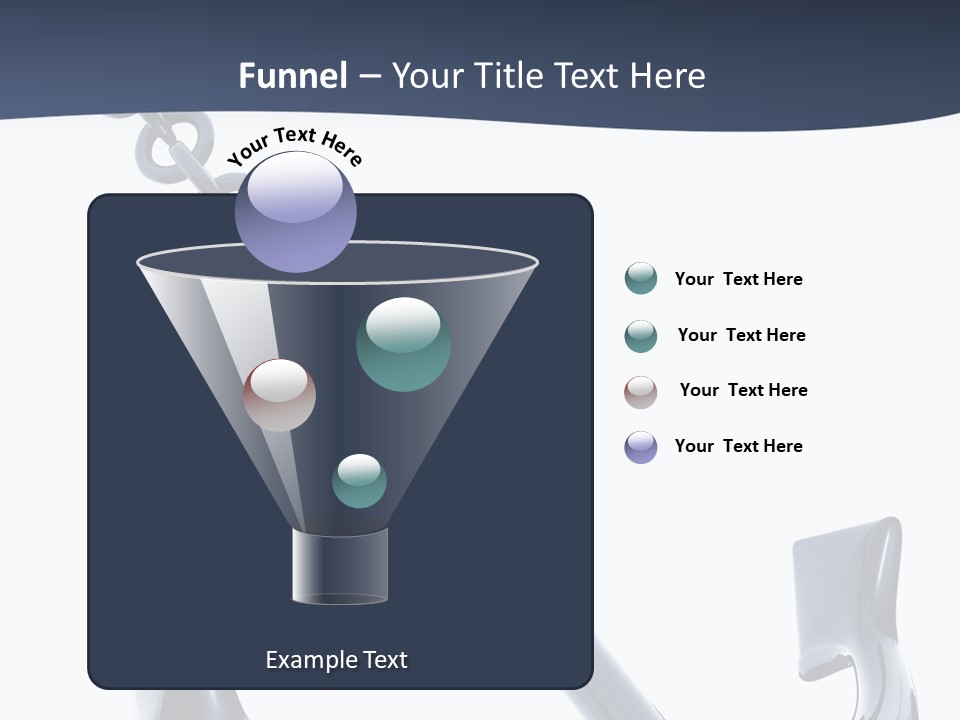 Funnel – Your Title Text Here

Your Text Here

Your Text Here

Your Text Here

Your Text Here

Your Text Here

Example Text